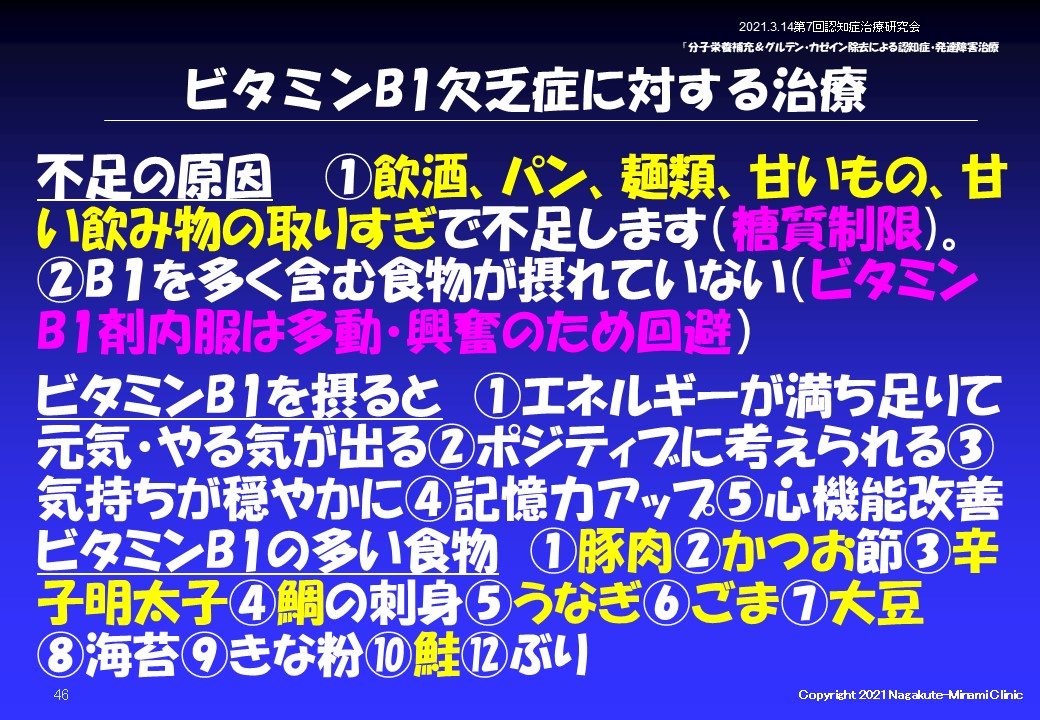 2021.3.14第7回認知症治療研究会
「分子栄養補充＆グルテン・カゼイン除去による認知症・発達障害治療

ビタミンB1欠乏症に対する治療

不足の原因　①飲酒、パン、麺類、甘いもの、甘い飲み物の取りすぎで不足します（糖質制限）。②B1を多く含む食物が摂れていない（ビタミンB1剤内服は多動・興奮のため回避）

ビタミンB1を摂ると　①エネルギーが満ち足りて元気・やる気が出る②ポジティブに考えられる③気持ちが穏やかに④記憶力アップ⑤心機能改善
ビタミンB1の多い食物　①豚肉②かつお節③辛子明太子④鯛の刺身⑤うなぎ⑥ごま⑦大豆⑧海苔⑨きな粉⑩鮭⑫ぶり

46
Copyright 2021 Nagakute-Minami Clinic